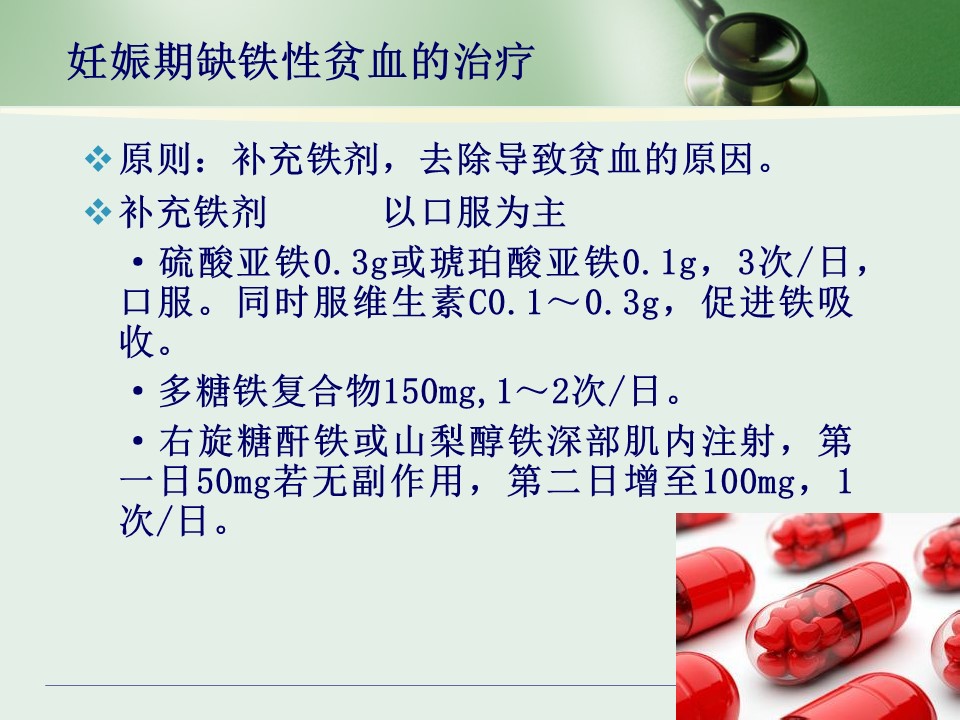 妊娠期缺铁性贫血的治疗

❖原则：补充铁剂，去除导致贫血的原因。

❖补充铁剂　　以口服为主

•硫酸亚铁0.3g或琥珀酸亚铁0.1g，3次/日，口服。同时服维生素C0.1～0.3g，促进铁吸收。

•多糖铁复合物150mg,1～2次/日。

•右旋糖酐铁或山梨醇铁深部肌内注射，第一日50mg若无副作用，第二日增至100mg，1次/日。